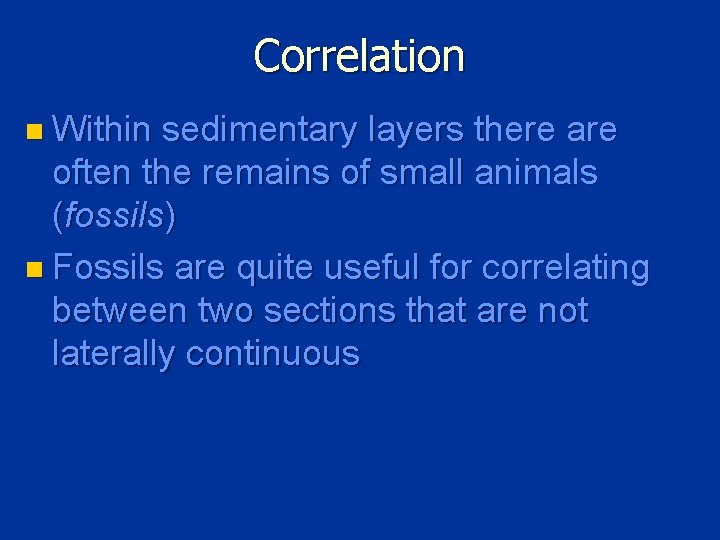 Correlation

Within sedimentary layers there are often the remains of small animals (fossils)

Fossils are quite useful for correlating between two sections that are not laterally continuous